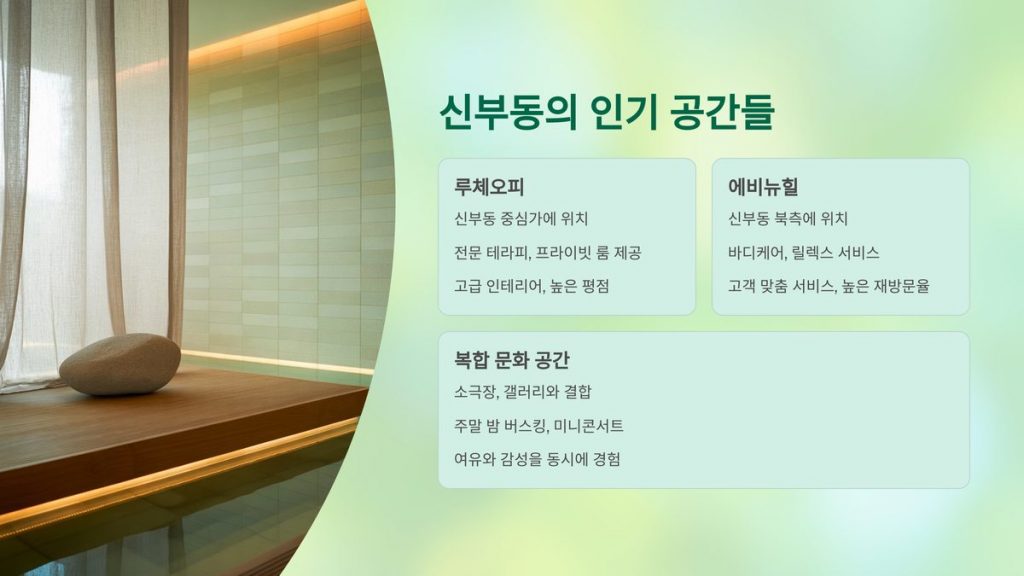 신부동의 인기 공간들

루체오피

신부동 중심가에 위치

전문 테라피, 프라이빗 룸 제공

고급 인테리어, 높은 평점

에비뉴힐

신부동 북측에 위치

바디케어, 릴렉스 서비스

고객 맞춤 서비스, 높은 재방문율

복합 문화 공간

소극장, 갤러리와 결합

주말 밤 버스킹, 미니콘서트

여유와 감성을 동시에 경험